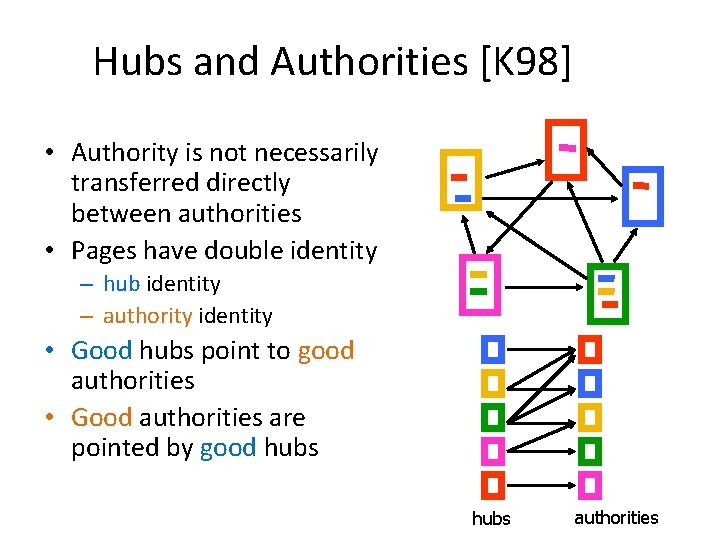 Hubs and Authorities [K98]

• Authority is not necessarily transferred directly between authorities
• Pages have double identity
– hub identity
– authority identity
• Good hubs point to good authorities
• Good authorities are pointed by good hubs

hubs
authorities